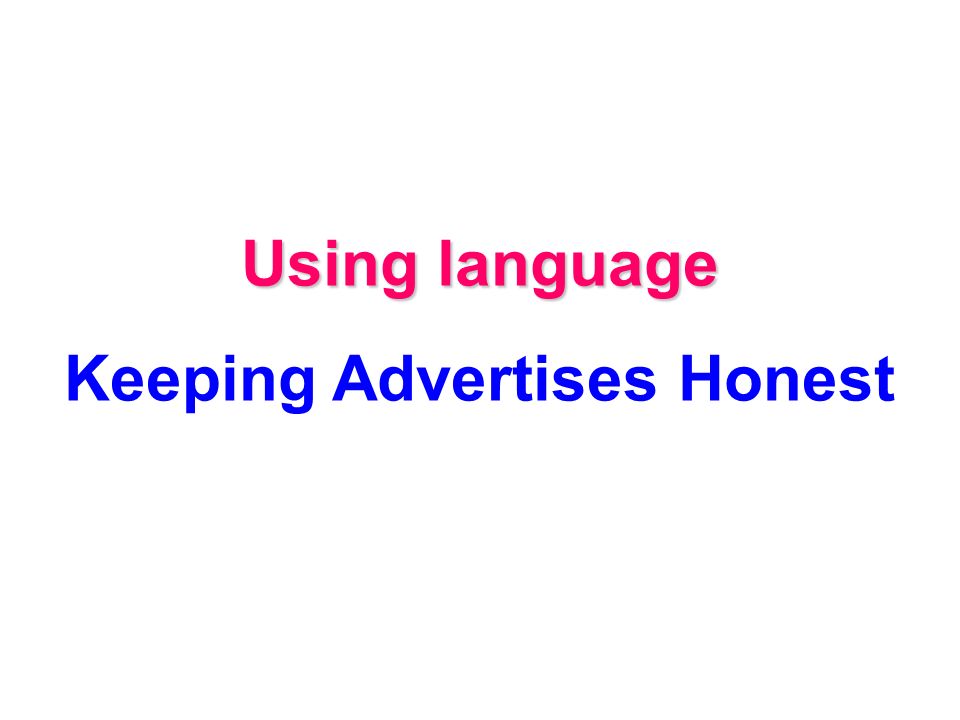 Using language

Keeping Advertises Honest